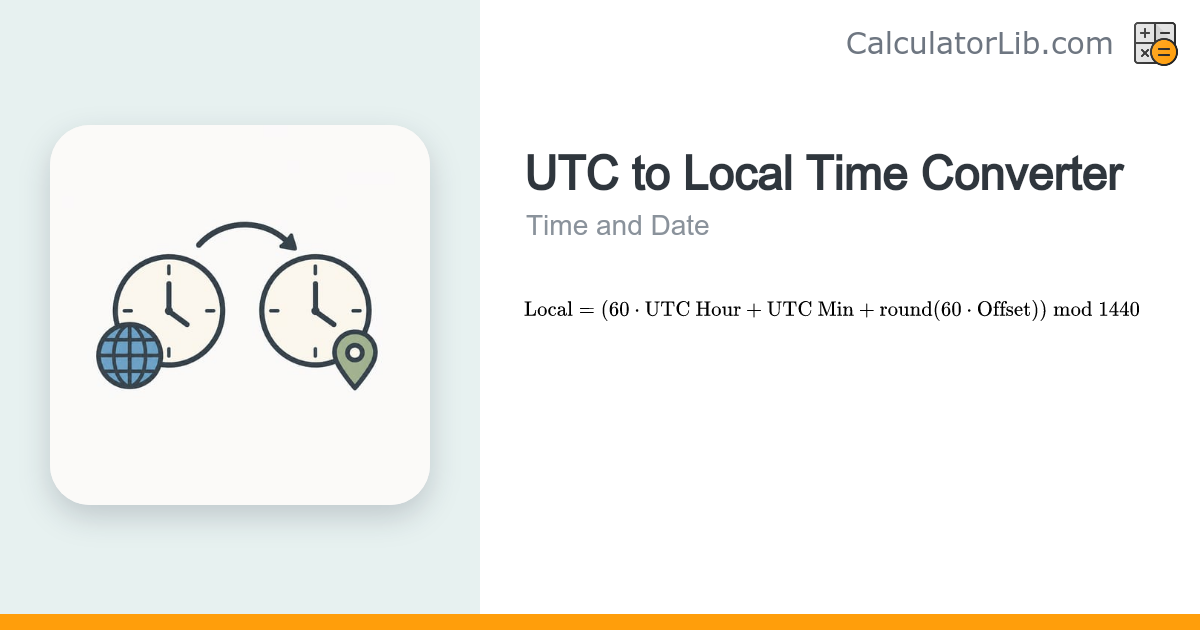 CalculatorLib.com

UTC to Local Time Converter

Time and Date

$\text{Local} = (60 \cdot \text{UTC Hour} + \text{UTC Min} + \text{round}(60 \cdot \text{Offset})) \bmod 1440$